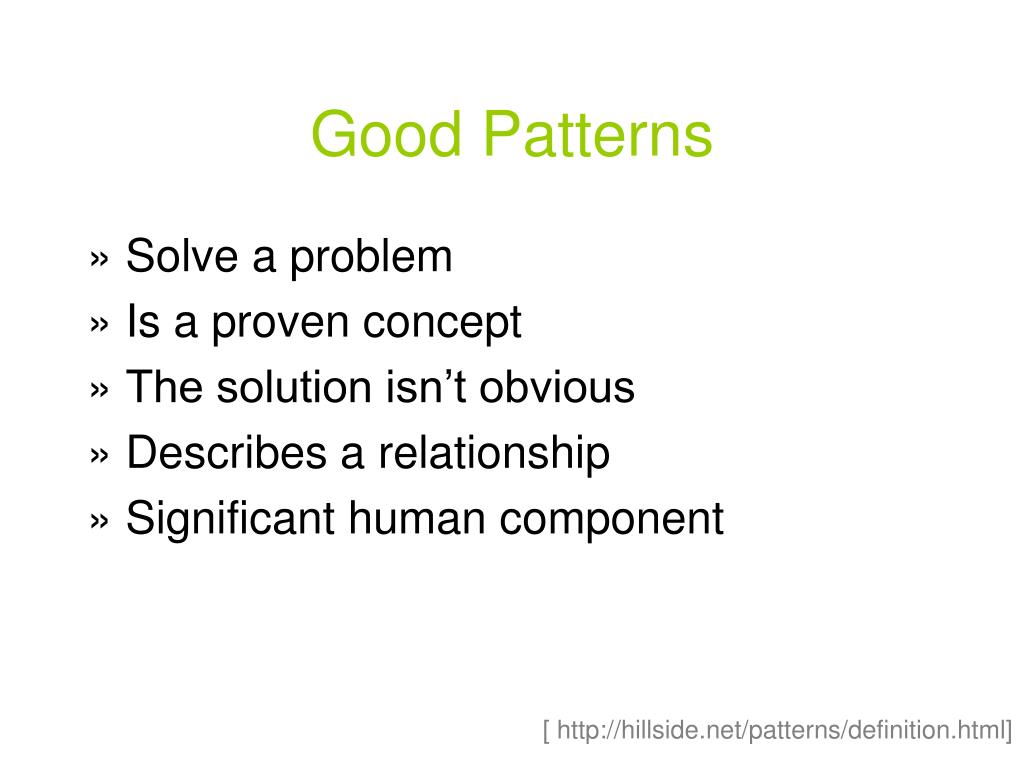 Good Patterns

» Solve a problem
» Is a proven concept
» The solution isn’t obvious
» Describes a relationship
» Significant human component

[ http://hillside.net/patterns/definition.html]